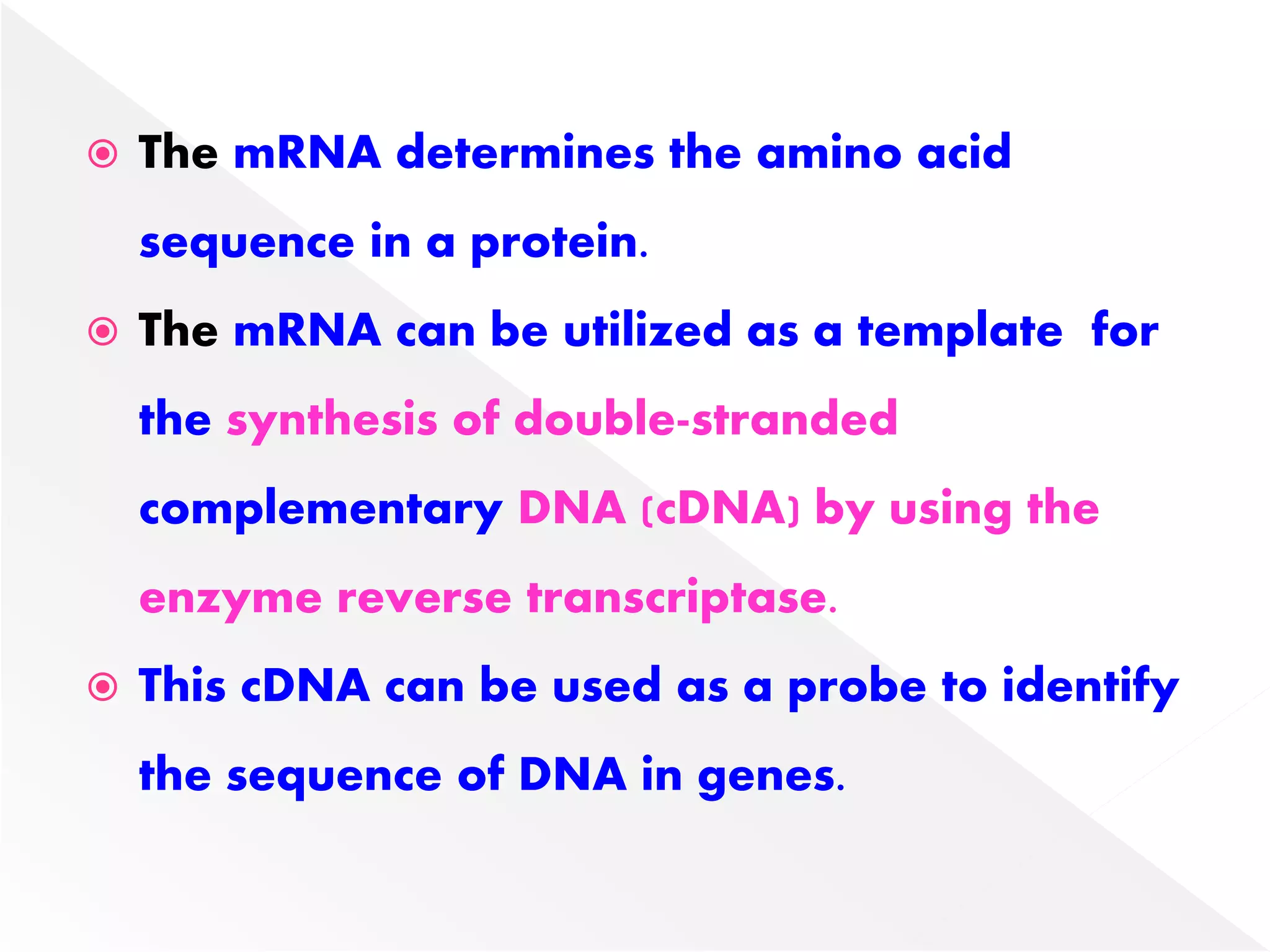 The mRNA determines the amino acid sequence in a protein.

The mRNA can be utilized as a template for the synthesis of double-stranded complementary DNA (cDNA) by using the enzyme reverse transcriptase.

This cDNA can be used as a probe to identify the sequence of DNA in genes.